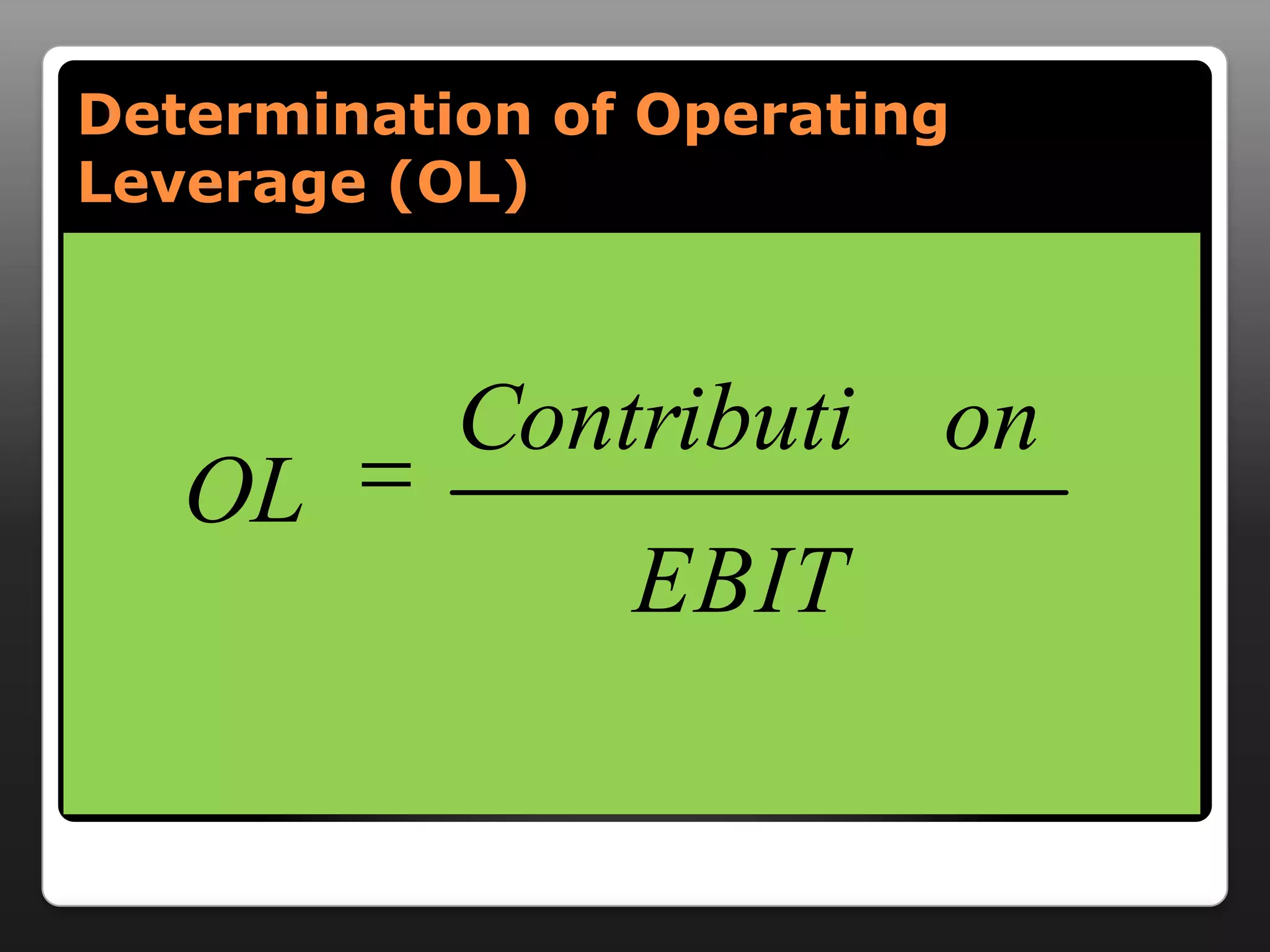 Determination of Operating Leverage (OL)

$OL = \frac{Contributi \quad on}{EBIT}$